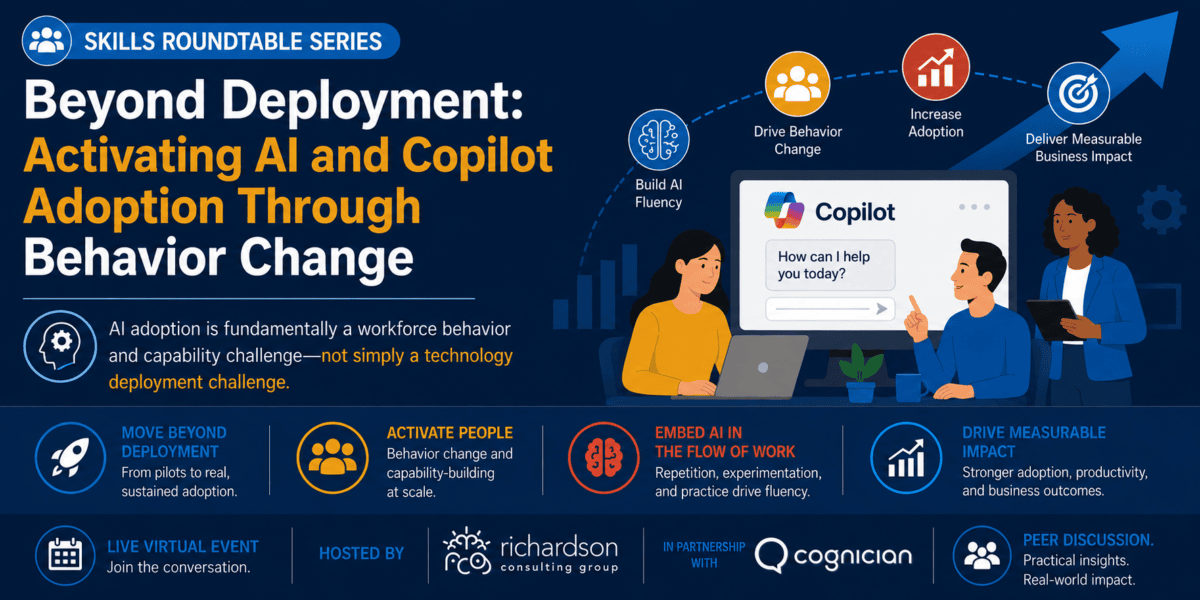 SKILLS ROUNDTABLE SERIES

Beyond Deployment: Activating AI and Copilot Adoption Through Behavior Change

AI adoption is fundamentally a workforce behavior and capability challenge—not simply a technology deployment challenge.

Build AI Fluency

Drive Behavior Change

Increase Adoption

Deliver Measurable Business Impact

Copilot

How can I help you today?

MOVE BEYOND DEPLOYMENT
From pilots to real, sustained adoption.

ACTIVATE PEOPLE
Behavior change and capability-building at scale.

EMBED AI IN THE FLOW OF WORK
Repetition, experimentation, and practice drive fluency.

DRIVE MEASURABLE IMPACT
Stronger adoption, productivity, and business outcomes.

LIVE VIRTUAL EVENT
Join the conversation.

HOSTED BY richardson consulting group

IN PARTNERSHIP WITH cognician

PEER DISCUSSION.
Practical insights.
Real-world impact.